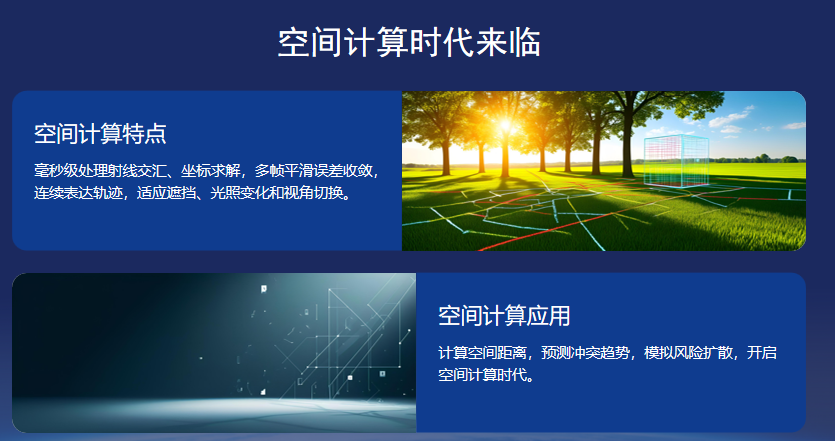 空间计算时代来临

空间计算特点

毫秒级处理射线交汇、坐标求解，多帧平滑误差收敛，连续表达轨迹，适应遮挡、光照变化和视角切换。

空间计算应用

计算空间距离，预测冲突趋势，模拟风险扩散，开启空间计算时代。